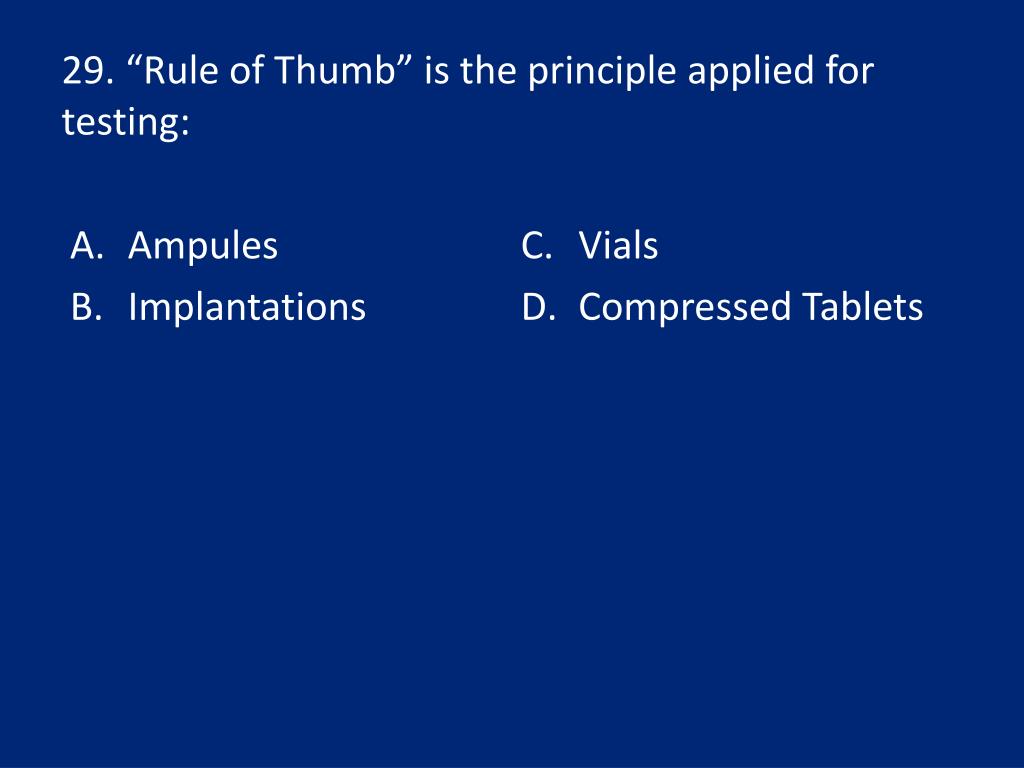 29. “Rule of Thumb” is the principle applied for testing:

A. Ampules
B. Implantations

C. Vials
D. Compressed Tablets